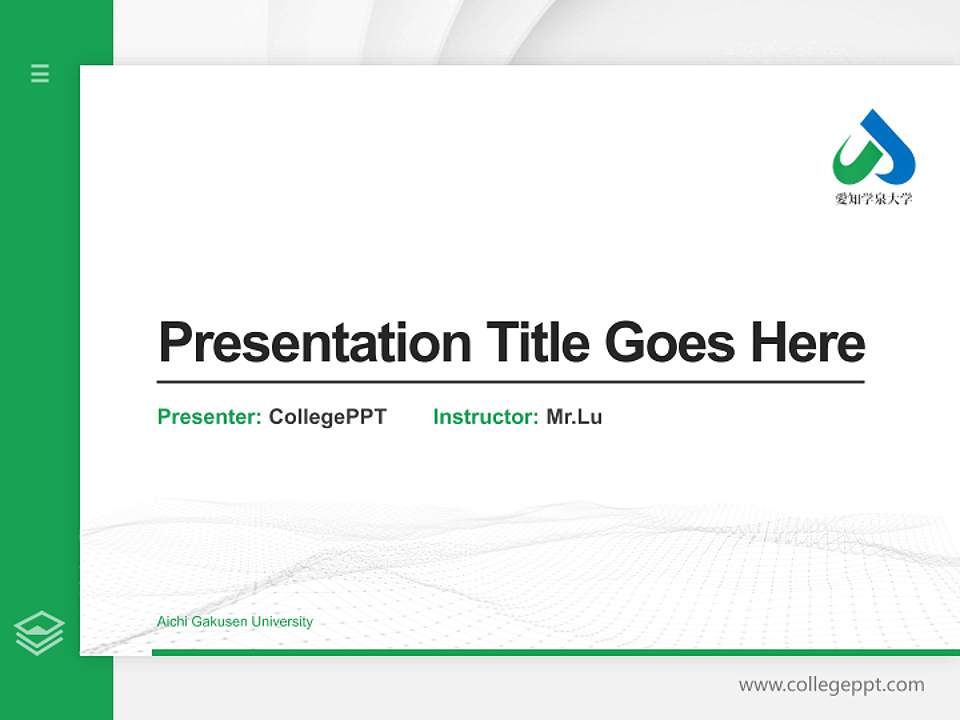 愛知学泉大学

Presentation Title Goes Here

Presenter: CollegePPT Instructor: Mr.Lu

Aichi Gakusen University

www.collegeppt.com